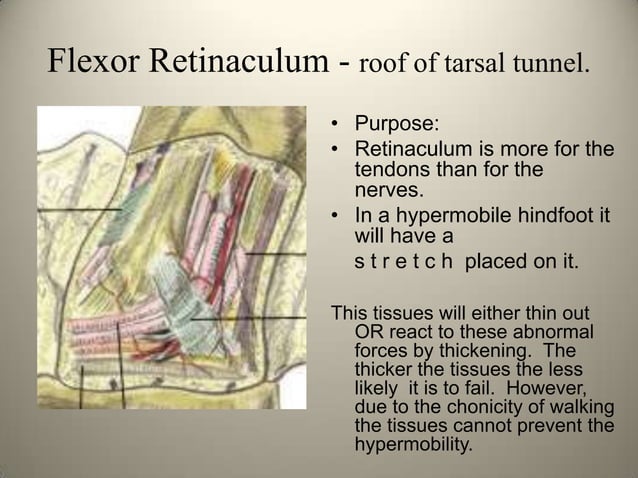 Flexor Retinaculum - roof of tarsal tunnel.

• Purpose:
• Retinaculum is more for the tendons than for the nerves.
• In a hypermobile hindfoot it will have a s t r e t c h placed on it.

This tissues will either thin out OR react to these abnormal forces by thickening. The thicker the tissues the less likely it is to fail. However, due to the chonicity of walking the tissues cannot prevent the hypermobility.